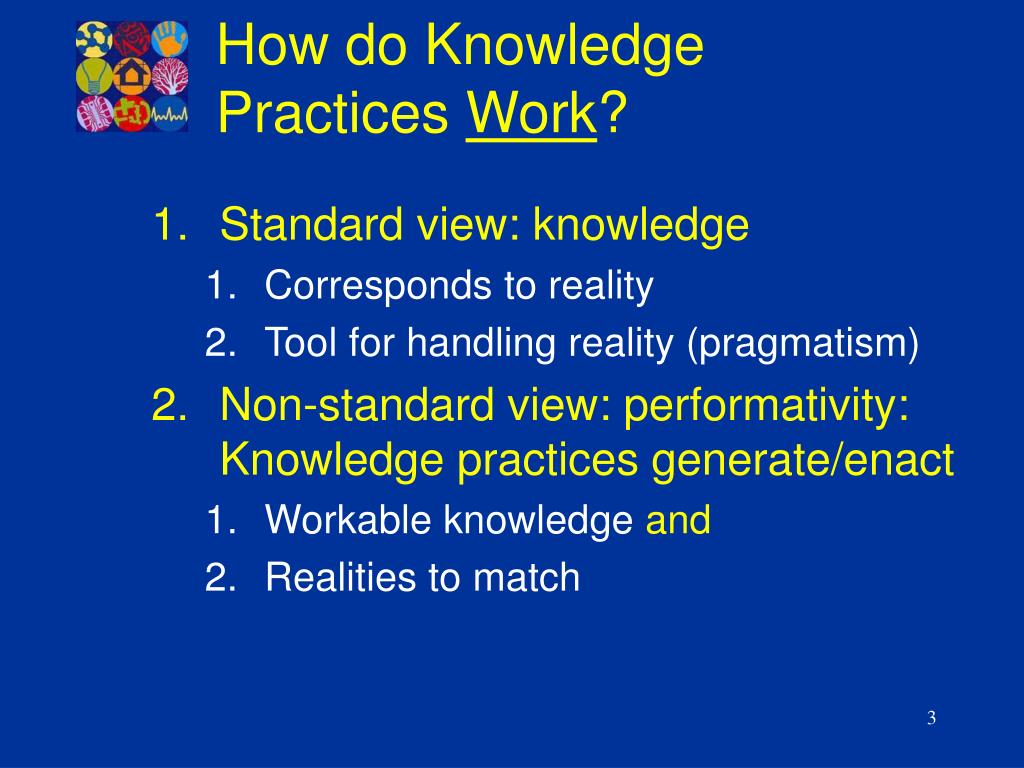 How do Knowledge Practices Work?

1. Standard view: knowledge
   1. Corresponds to reality
   2. Tool for handling reality (pragmatism)
2. Non-standard view: performativity: Knowledge practices generate/enact
   1. Workable knowledge and
   2. Realities to match

3